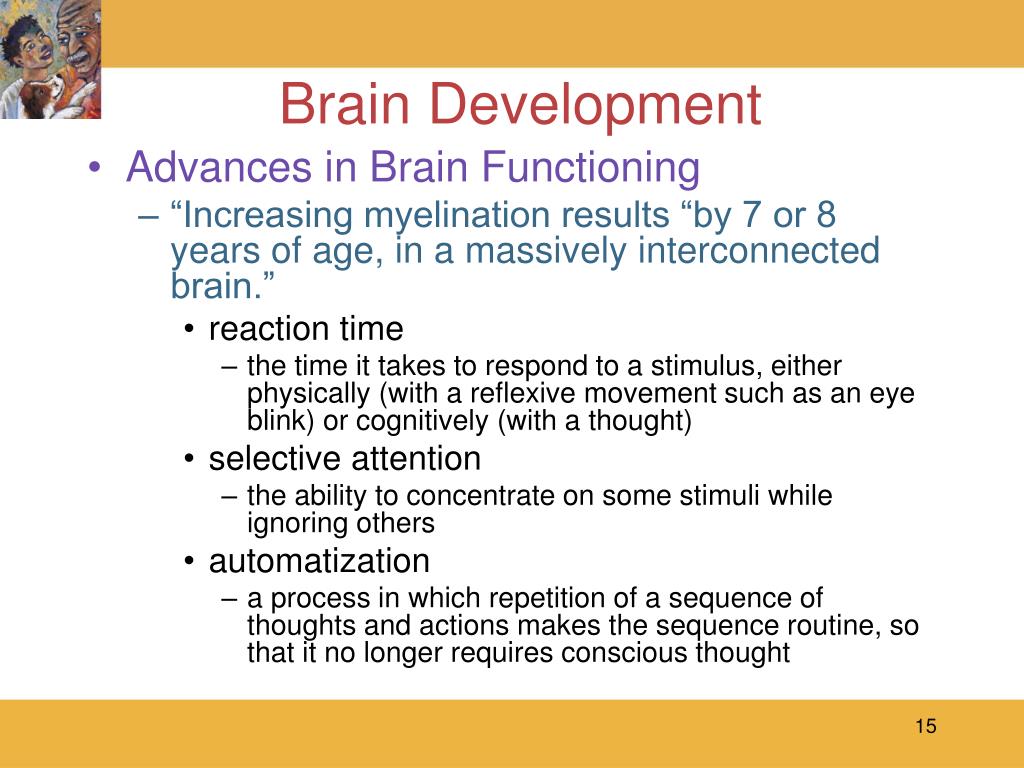 Brain Development

• Advances in Brain Functioning

– “Increasing myelination results “by 7 or 8 years of age, in a massively interconnected brain.”

• reaction time

– the time it takes to respond to a stimulus, either physically (with a reflexive movement such as an eye blink) or cognitively (with a thought)

• selective attention

– the ability to concentrate on some stimuli while ignoring others

• automatization

– a process in which repetition of a sequence of thoughts and actions makes the sequence routine, so that it no longer requires conscious thought

15